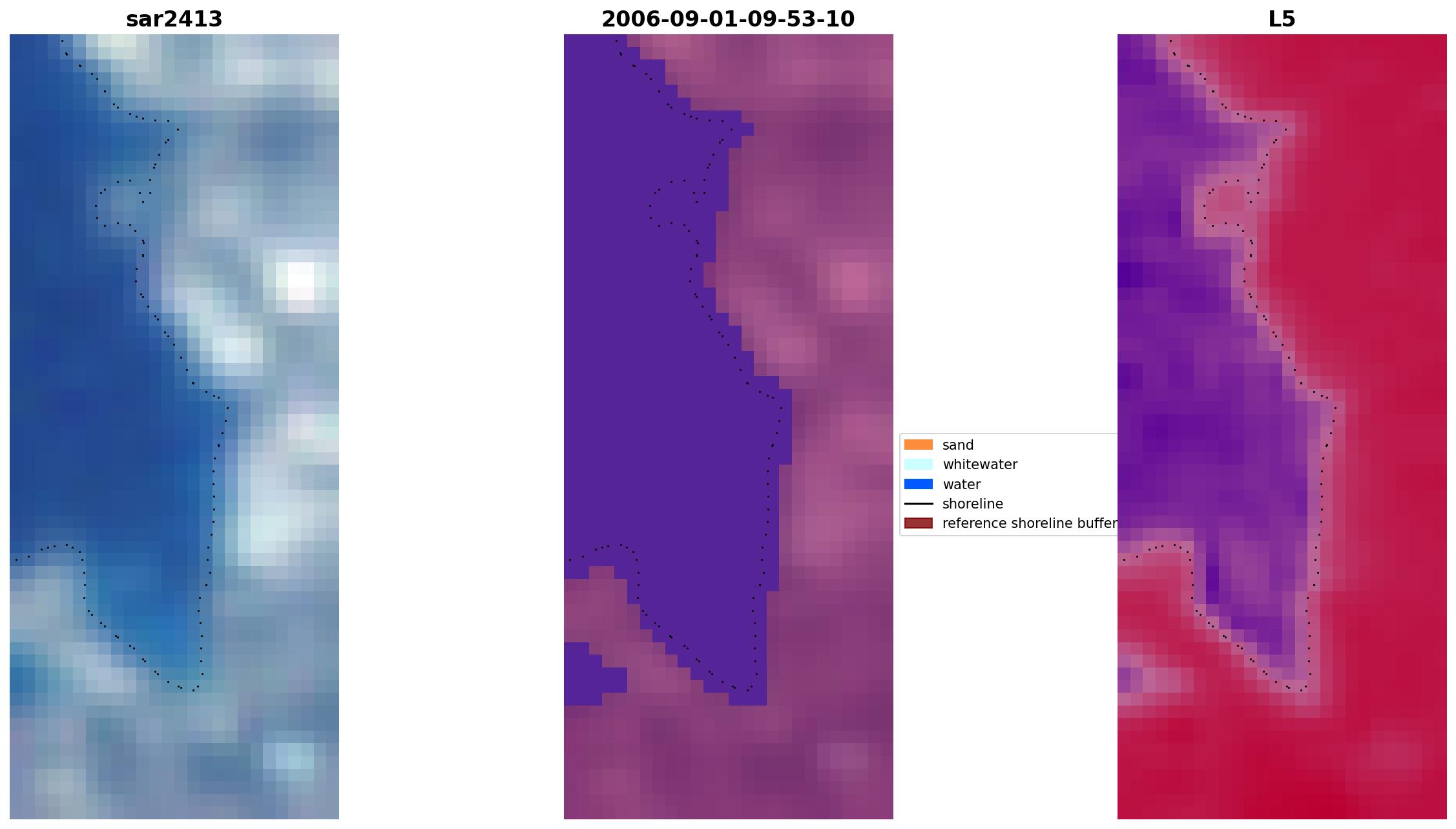 sar2413

2006-09-01-09-53-10

L5

sand
whitewater
water
shoreline
reference shoreline buffer